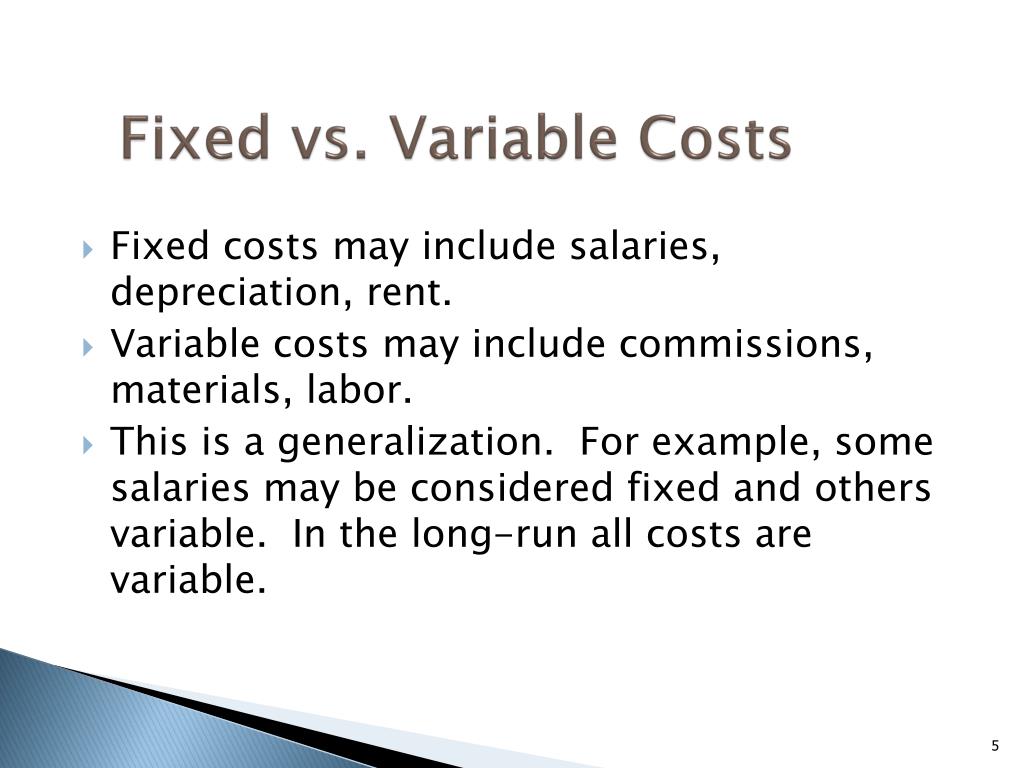 Fixed vs. Variable Costs

Fixed costs may include salaries, depreciation, rent.

Variable costs may include commissions, materials, labor.

This is a generalization. For example, some salaries may be considered fixed and others variable. In the long-run all costs are variable.

5